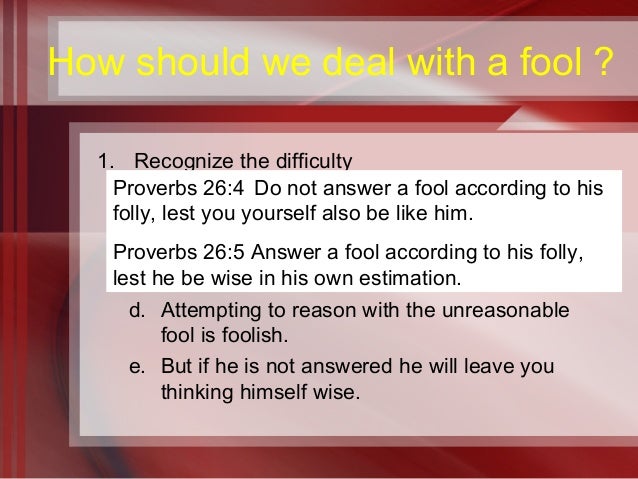 How should we deal with a fool ?

1. Recognize the difficulty

Proverbs 26:4 Do not answer a fool according to his folly, lest you yourself also be like him.

Proverbs 26:5 Answer a fool according to his folly, lest he be wise in his own estimation.

d. Attempting to reason with the unreasonable fool is foolish.

e. But if he is not answered he will leave you thinking himself wise.